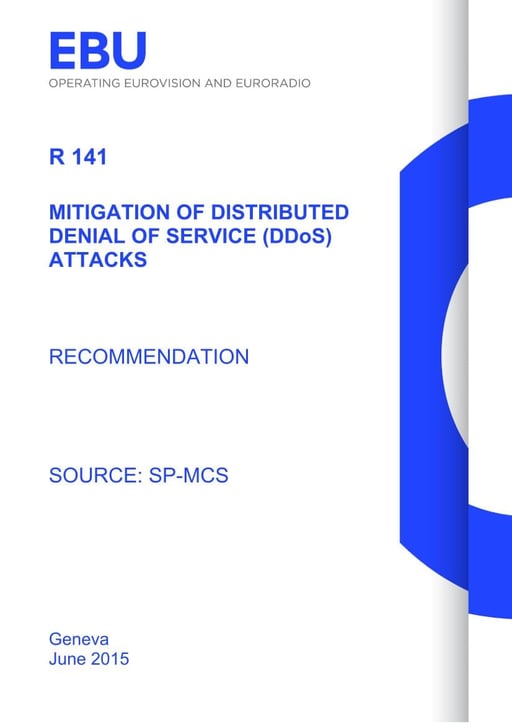 EBU
OPERATING EUROVISION AND EURORADIO

R 141

MITIGATION OF DISTRIBUTED DENIAL OF SERVICE (DDoS) ATTACKS

RECOMMENDATION

SOURCE: SP-MCS

Geneva
June 2015